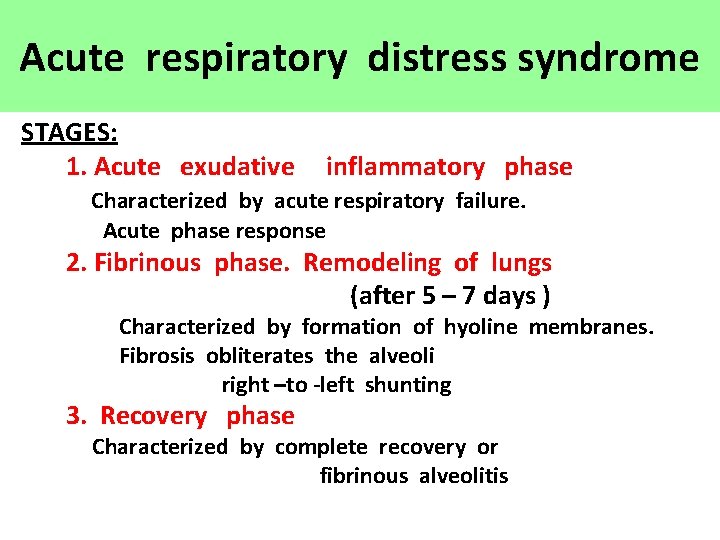 Acute respiratory distress syndrome

STAGES:

1. Acute exudative inflammatory phase

Characterized by acute respiratory failure.

Acute phase response

2. Fibrinous phase. Remodeling of lungs (after 5 – 7 days )

Characterized by formation of hyoline membranes.

Fibrosis obliterates the alveoli

right –to -left shunting

3. Recovery phase

Characterized by complete recovery or fibrinous alveolitis